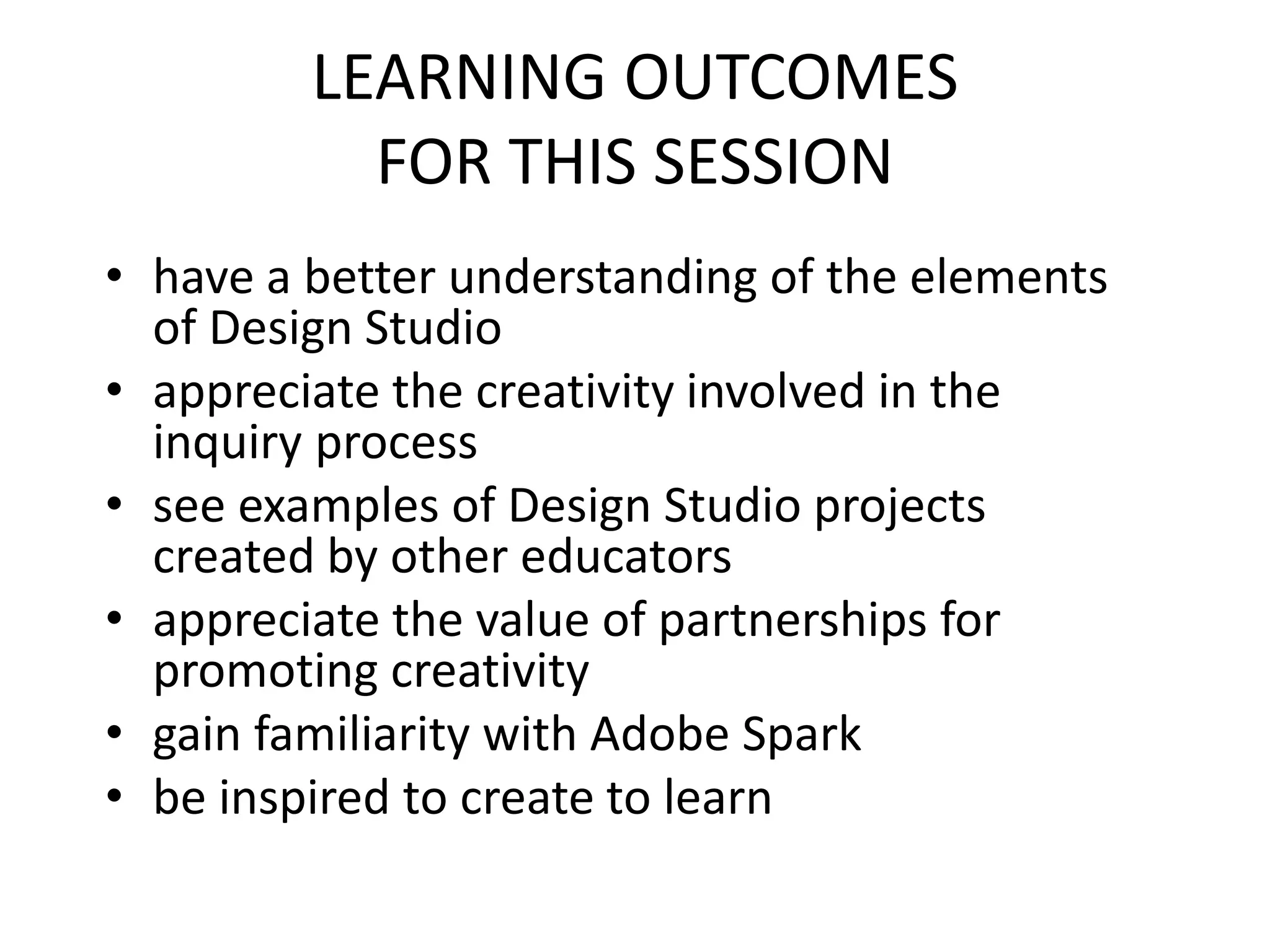 LEARNING OUTCOMES
FOR THIS SESSION

• have a better understanding of the elements of Design Studio
• appreciate the creativity involved in the inquiry process
• see examples of Design Studio projects created by other educators
• appreciate the value of partnerships for promoting creativity
• gain familiarity with Adobe Spark
• be inspired to create to learn